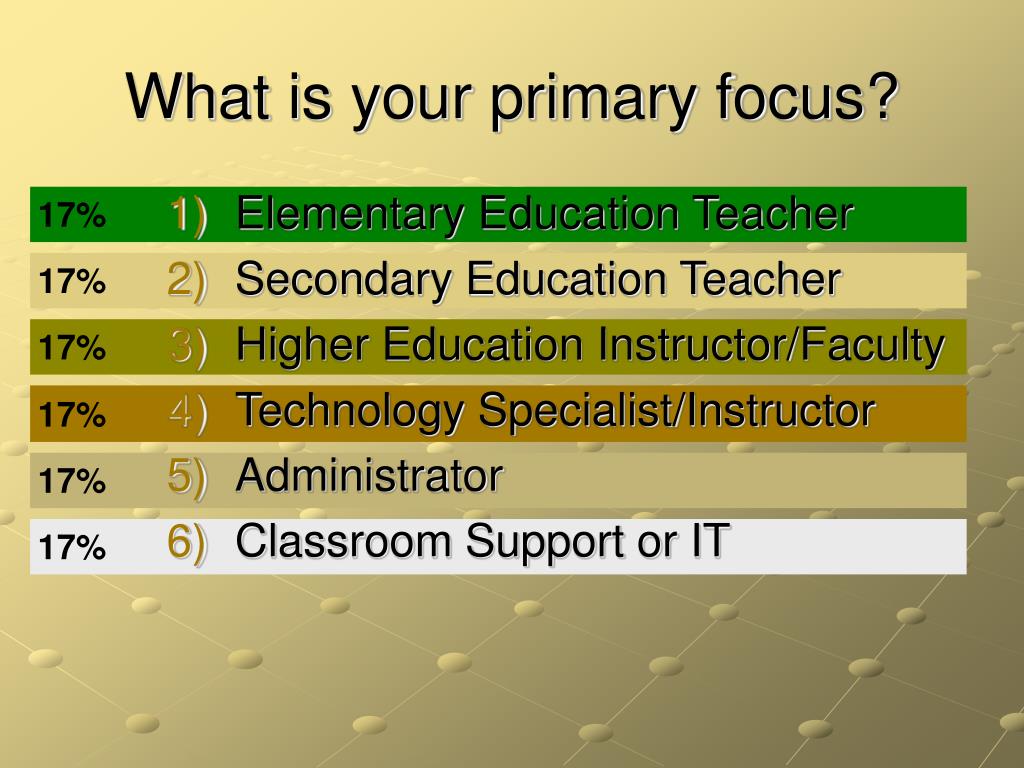 What is your primary focus?

17% 1) Elementary Education Teacher
17% 2) Secondary Education Teacher
17% 3) Higher Education Instructor/Faculty
17% 4) Technology Specialist/Instructor
17% 5) Administrator
17% 6) Classroom Support or IT